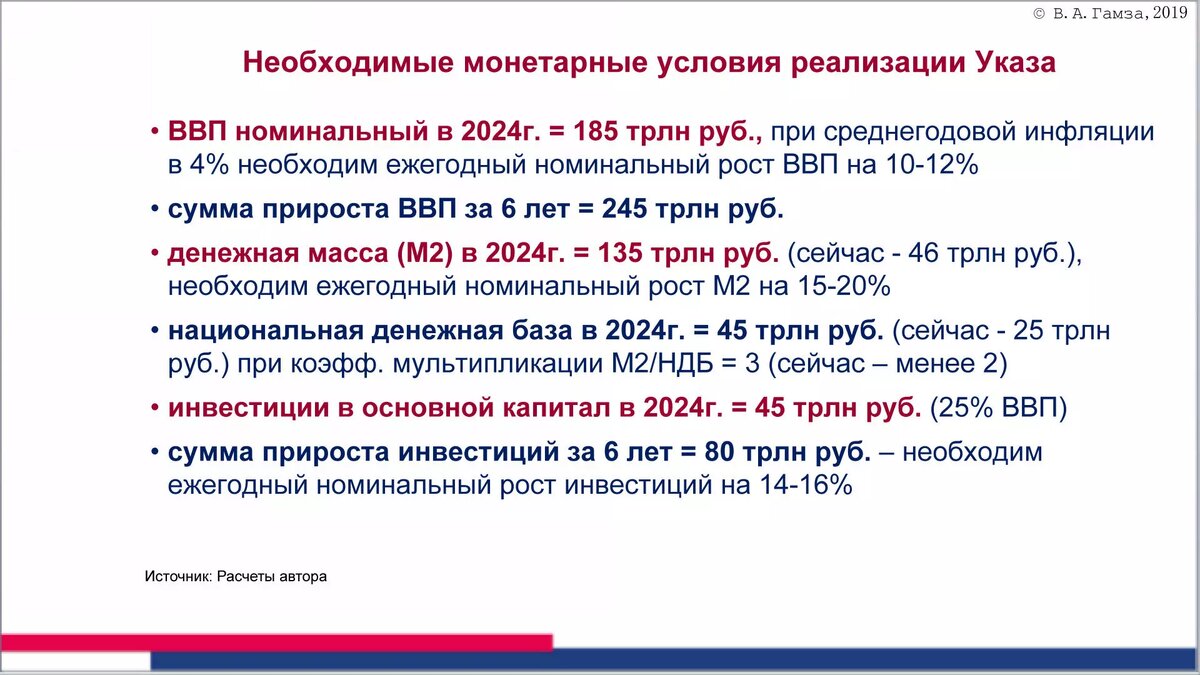 © В. А. Гамза, 2019

Необходимые монетарные условия реализации Указа

• ВВП номинальный в 2024г. = 185 трлн руб., при среднегодовой инфляции в 4% необходим ежегодный номинальный рост ВВП на 10-12%

• сумма прироста ВВП за 6 лет = 245 трлн руб.

• денежная масса (М2) в 2024г. = 135 трлн руб. (сейчас - 46 трлн руб.), необходим ежегодный номинальный рост М2 на 15-20%

• национальная денежная база в 2024г. = 45 трлн руб. (сейчас - 25 трлн руб.) при коэфф. мультипликации М2/НДБ = 3 (сейчас – менее 2)

• инвестиции в основной капитал в 2024г. = 45 трлн руб. (25% ВВП)

• сумма прироста инвестиций за 6 лет = 80 трлн руб. – необходим ежегодный номинальный рост инвестиций на 14-16%

Источник: Расчеты автора